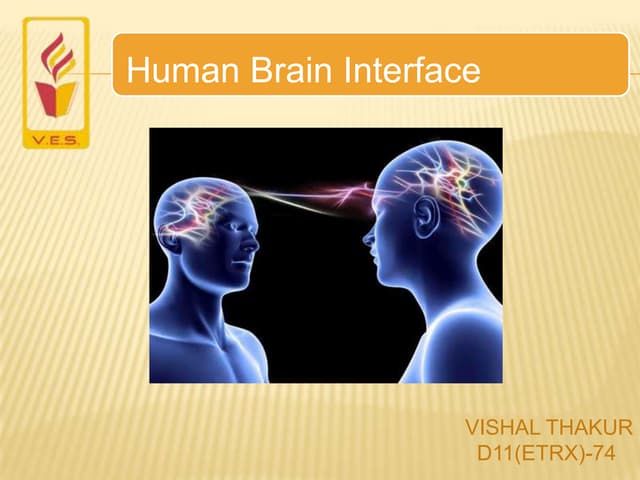 V.E.S.

Human Brain Interface

VISHAL THAKUR
D11(ETRX)-74